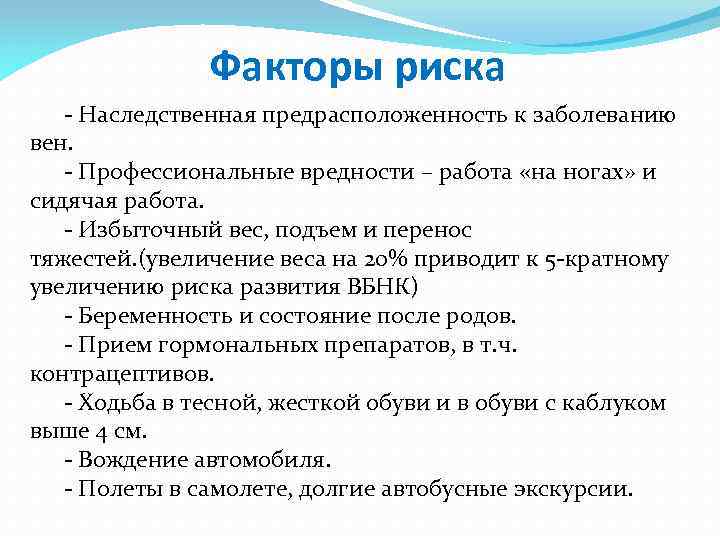 Факторы риска

- Наследственная предрасположенность к заболеванию вен.

- Профессиональные вредности – работа «на ногах» и сидячая работа.

- Избыточный вес, подъем и перенос тяжестей.(увеличение веса на 20% приводит к 5-кратному увеличению риска развития ВБНК)

- Беременность и состояние после родов.

- Прием гормональных препаратов, в т.ч. контрацептивов.

- Ходьба в тесной, жесткой обуви и в обуви с каблуком выше 4 см.

- Вождение автомобиля.

- Полеты в самолете, долгие автобусные экскурсии.